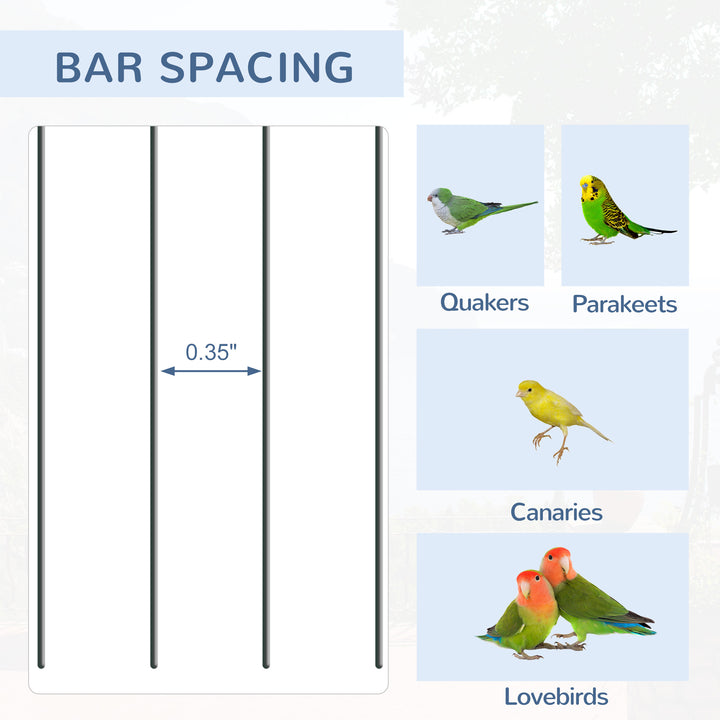 BAR SPACING

0.35"

Quakers

Parakeets

Canaries

Lovebirds